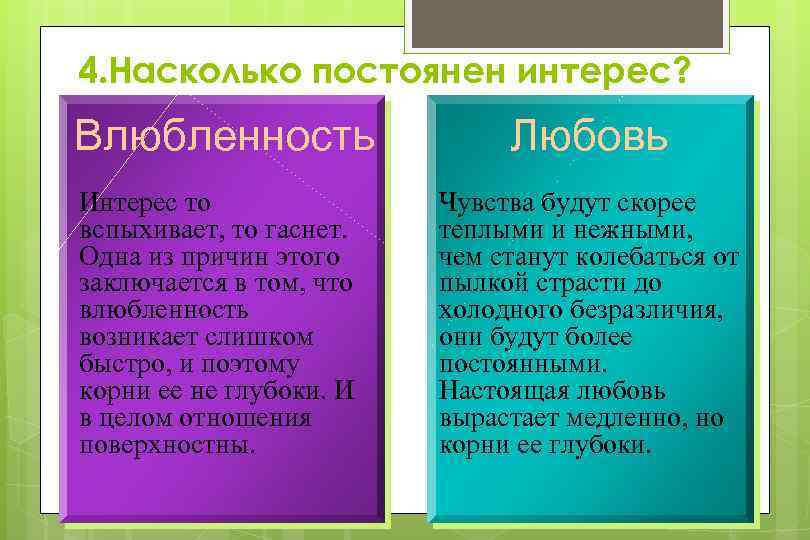 4.Насколько постоянен интерес?

Влюбленность

Интерес то вспыхивает, то гаснет. Одна из причин этого заключается в том, что влюбленность возникает слишком быстро, и поэтому корни ее не глубоки. И в целом отношения поверхностны.

Любовь

Чувства будут скорее теплыми и нежными, чем станут колебаться от пылкой страсти до холодного безразличия, они будут более постоянными. Настоящая любовь вырастает медленно, но корни ее глубоки.